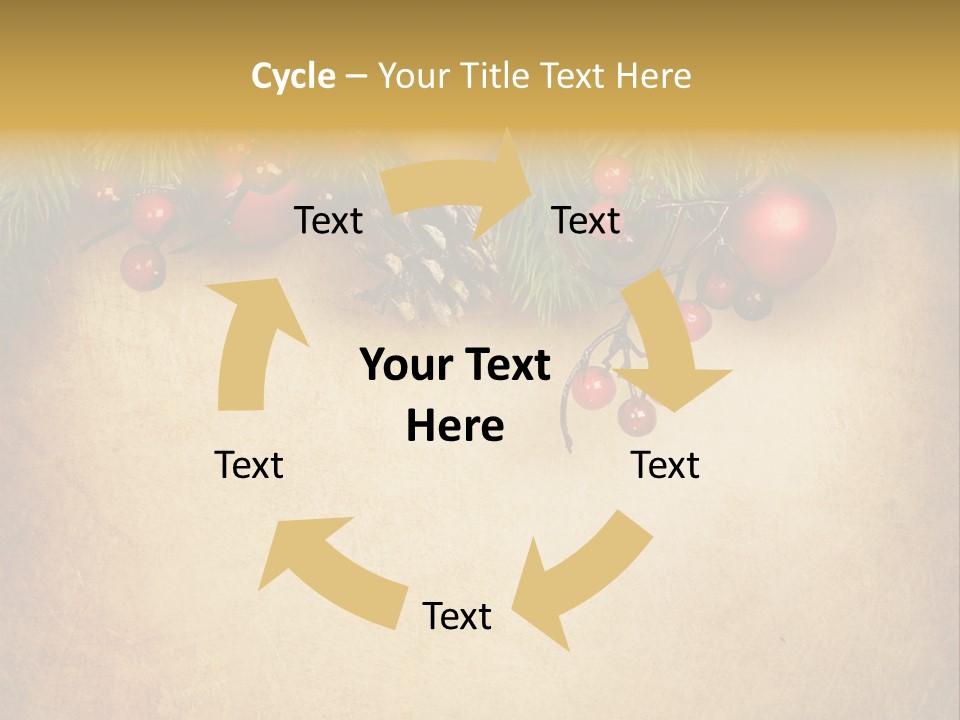 Cycle – Your Title Text Here

Text

Text

Your Text Here

Text

Text

Text